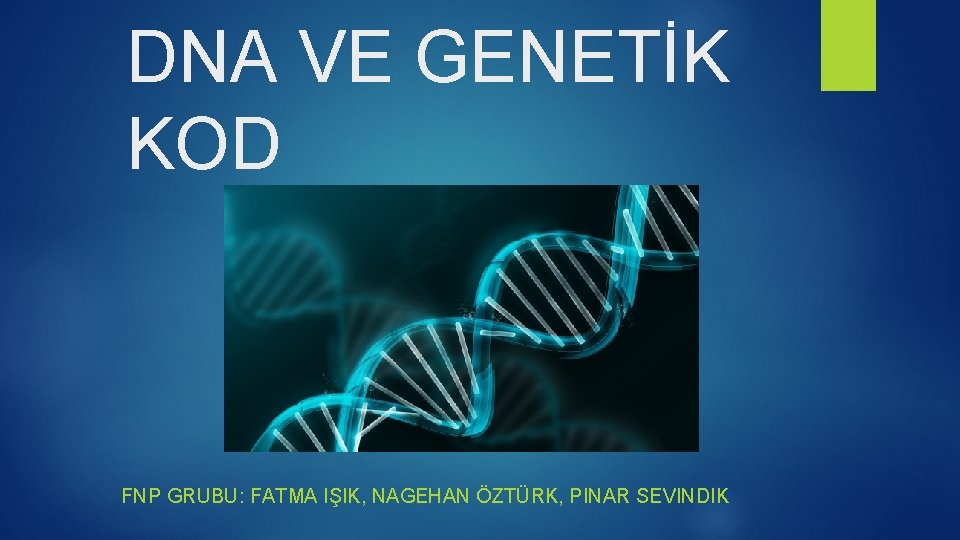 DNA VE GENETİK KOD

FNP GRUBU: FATMA IŞIK, NAGEHAN ÖZTÜRK, PINAR SEVINDIK